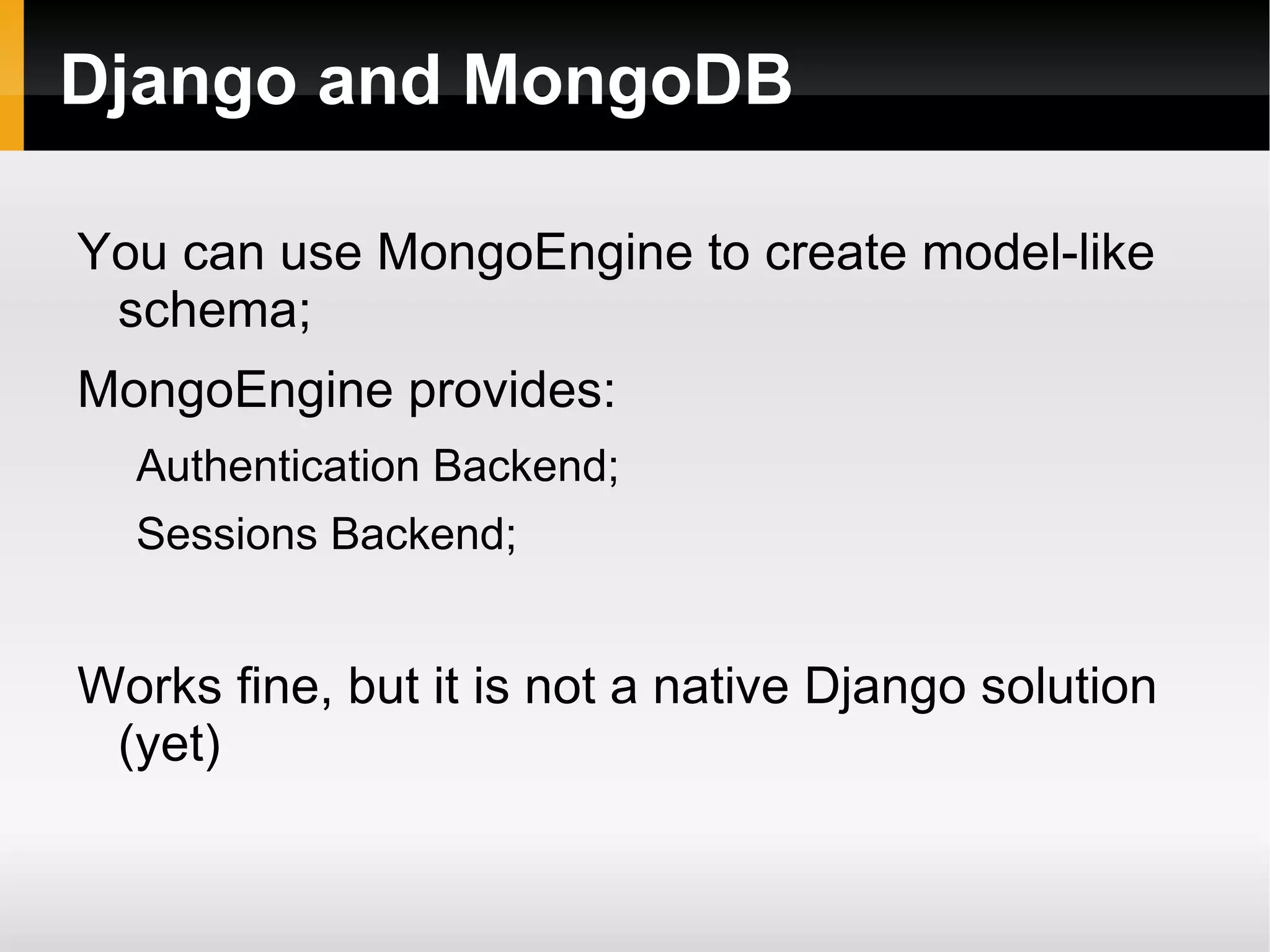 Django and MongoDB

You can use MongoEngine to create model-like schema;

MongoEngine provides:

Authentication Backend;

Sessions Backend;

Works fine, but it is not a native Django solution (yet)